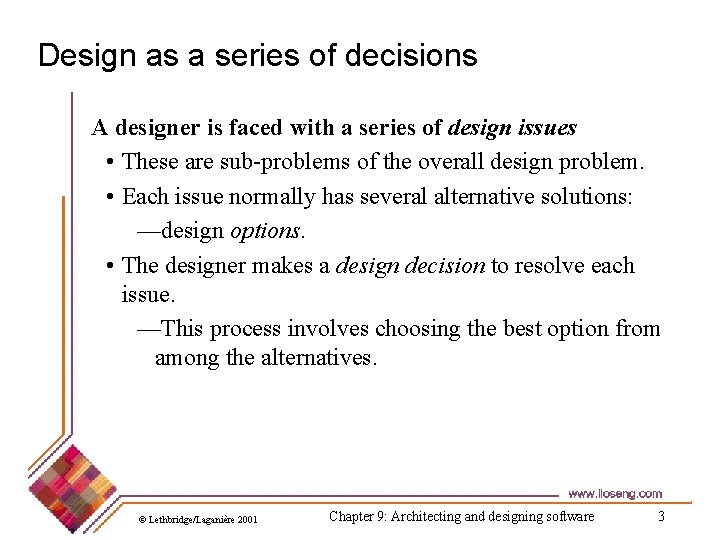 Design as a series of decisions

A designer is faced with a series of design issues

• These are sub-problems of the overall design problem.

• Each issue normally has several alternative solutions:

—design options.

• The designer makes a design decision to resolve each issue.

—This process involves choosing the best option from among the alternatives.

www.lloseng.com

© Lethbridge/Laganière 2001

Chapter 9: Architecting and designing software

3